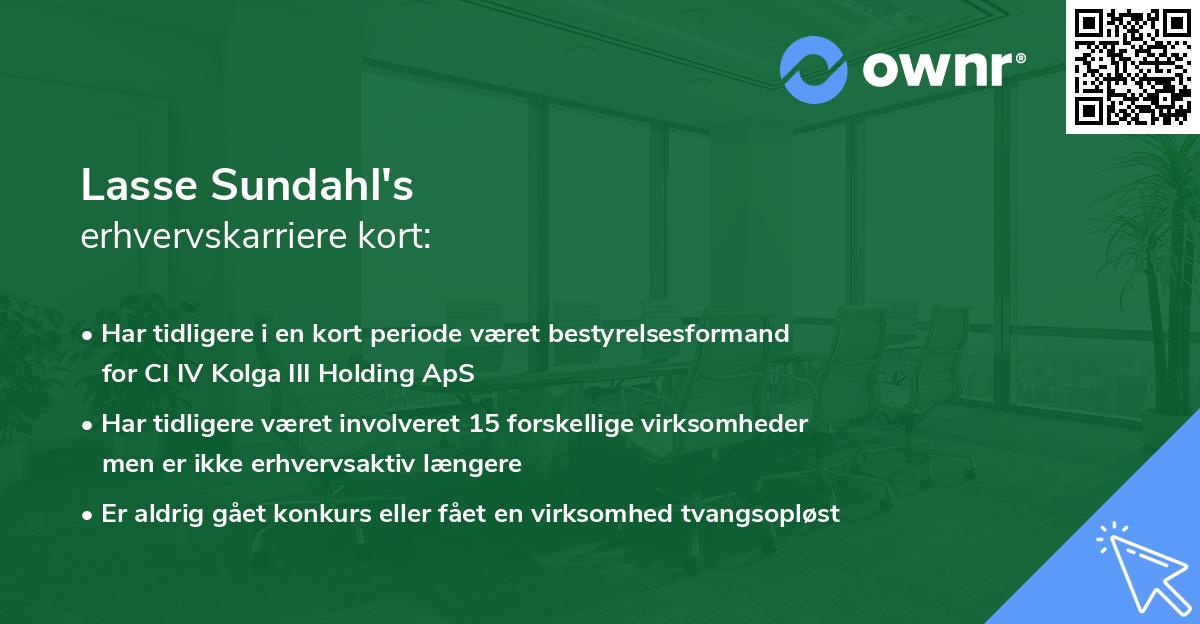 ownr®

Lasse Sundahl's
erhvervskarriere kort:

• Har tidligere i en kort periode været bestyrelsesformand for CI IV Kolga III Holding ApS

• Har tidligere været involveret 15 forskellige virksomheder men er ikke erhvervsaktiv længere

• Er aldrig gået konkurs eller fået en virksomhed tvangsopløst